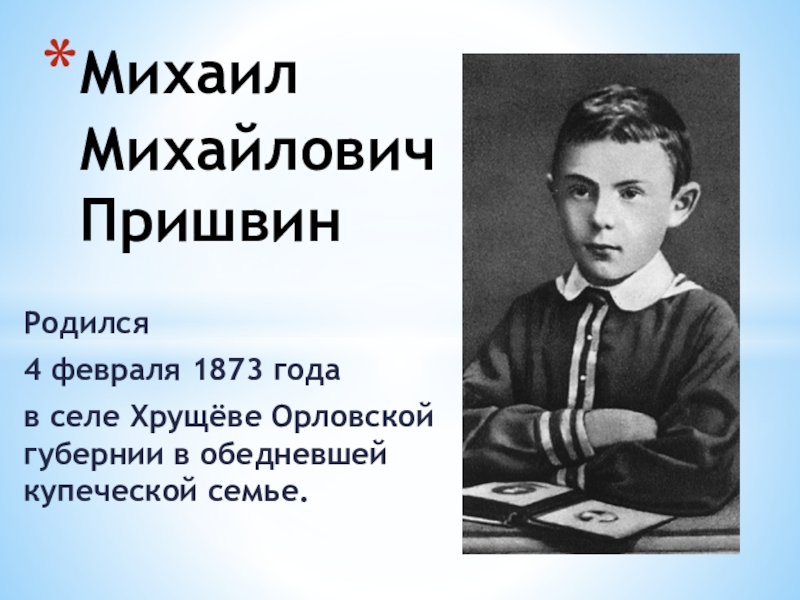 *Михаил Михайлович Пришвин

Родился

4 февраля 1873 года

в селе Хрущёве Орловской губернии в обедневшей купеческой семье.